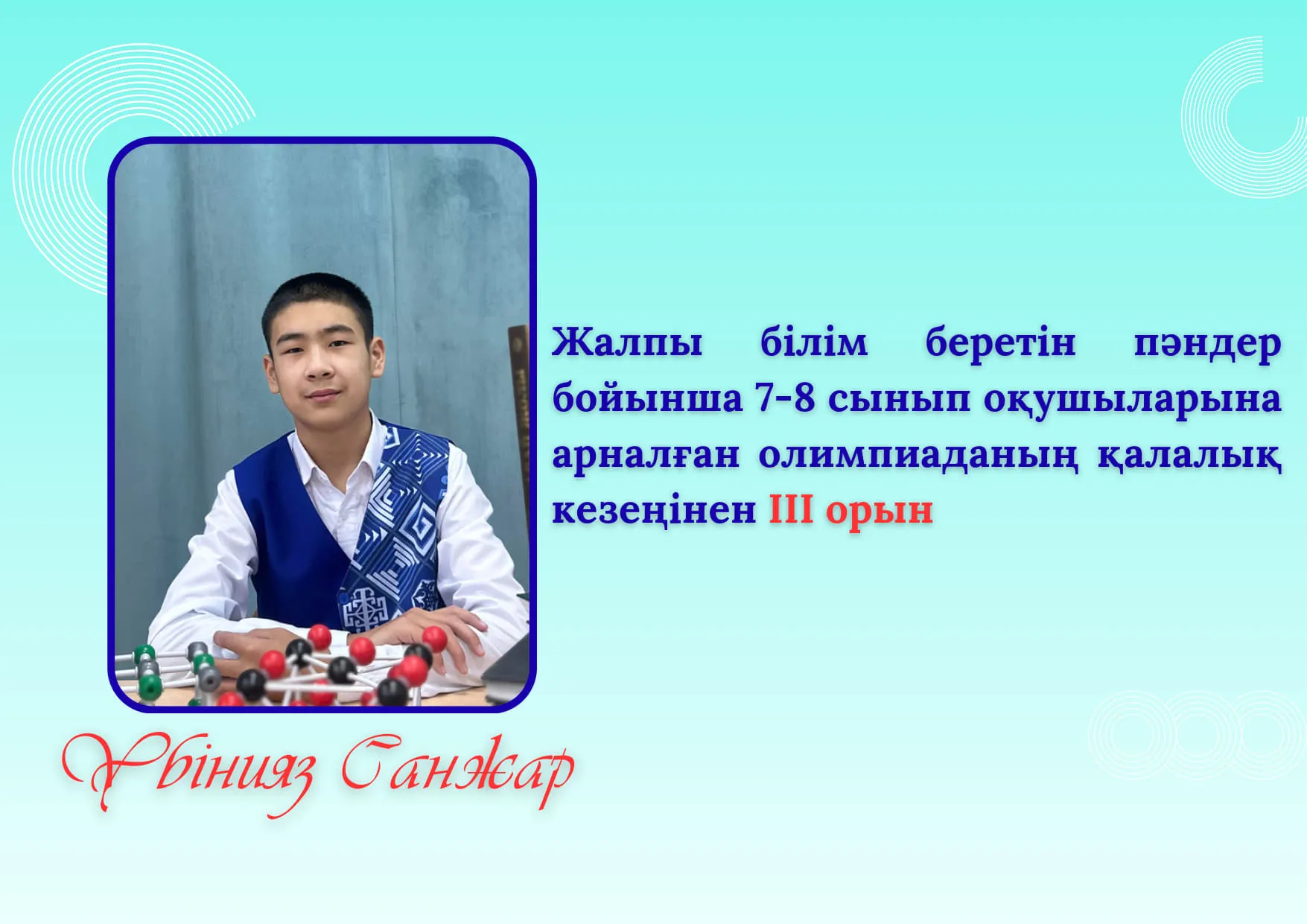 Жалпы білім беретін пәндер бойынша 7-8 сынып оқушыларына арналған олимпиаданың қалалық кезеңінен III орын

Үбінияз Санжар